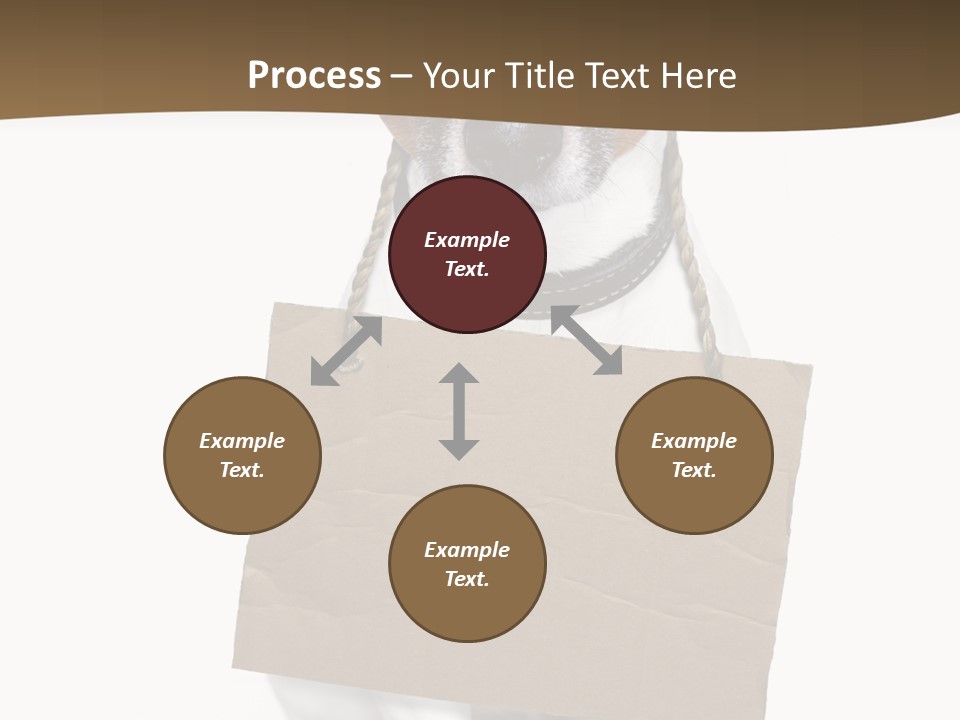 Process – Your Title Text Here

Example Text.

Example Text.

Example Text.

Example Text.